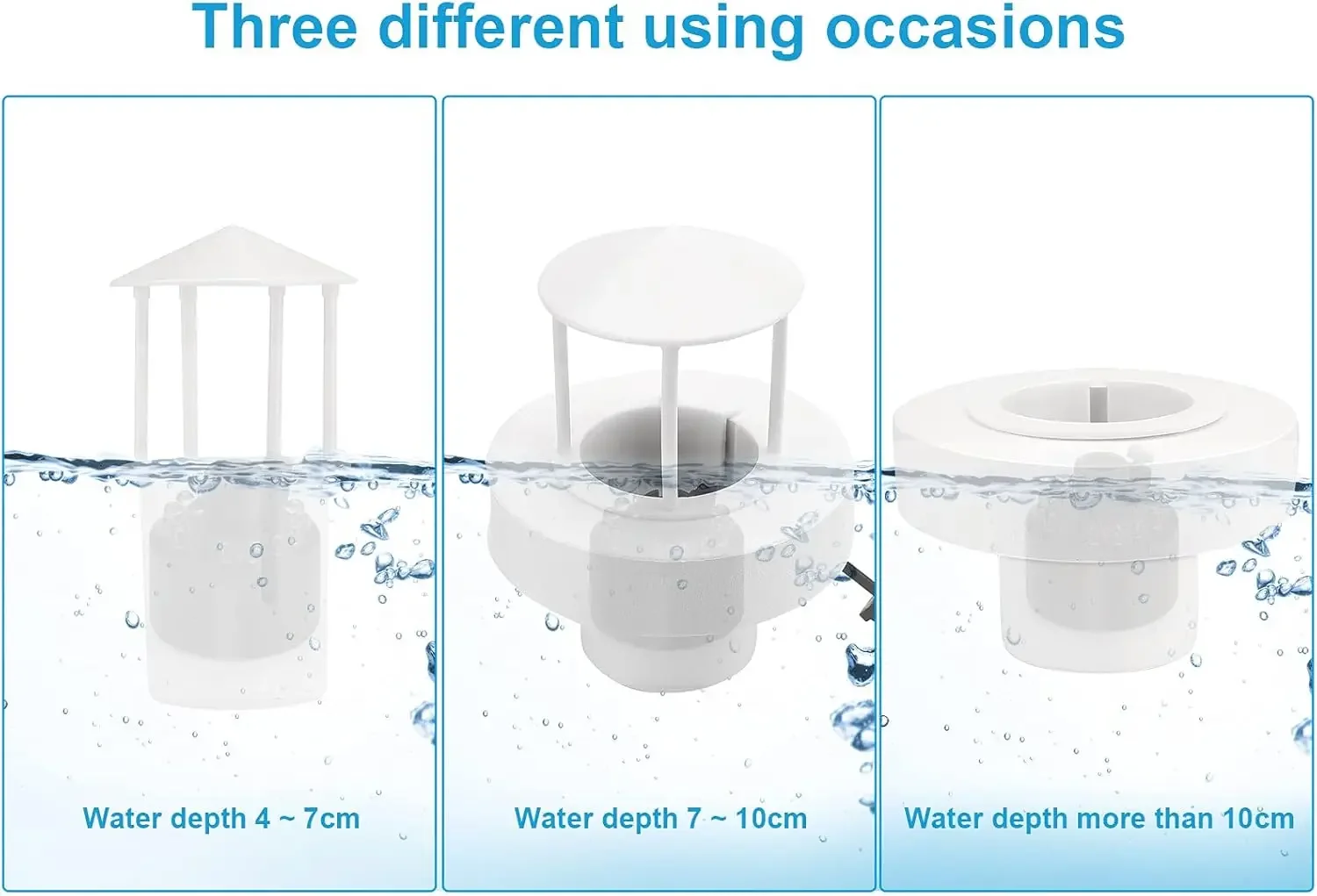 Three different using occasions

Water depth 4 ~ 7cm

Water depth 7 ~ 10cm

Water depth more than 10cm